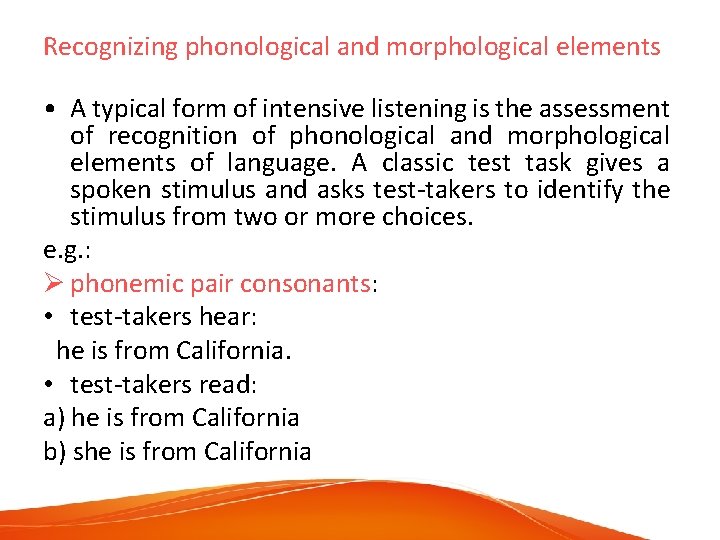 Recognizing phonological and morphological elements

• A typical form of intensive listening is the assessment of recognition of phonological and morphological elements of language. A classic test task gives a spoken stimulus and asks test-takers to identify the stimulus from two or more choices.

e.g.:

➢ phonemic pair consonants:

• test-takers hear:

he is from California.

• test-takers read:

a) he is from California

b) she is from California